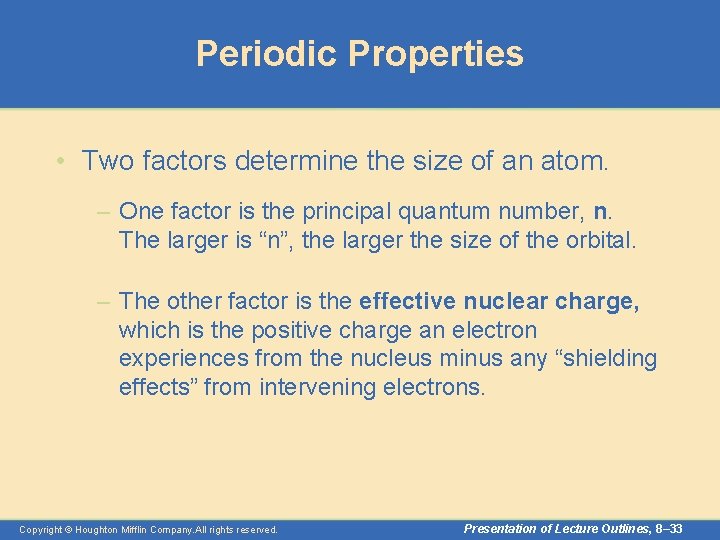 Periodic Properties

• Two factors determine the size of an atom.

– One factor is the principal quantum number, n. The larger is “n”, the larger the size of the orbital.

– The other factor is the effective nuclear charge, which is the positive charge an electron experiences from the nucleus minus any “shielding effects” from intervening electrons.

Copyright © Houghton Mifflin Company.All rights reserved.

Presentation of Lecture Outlines, 8–33